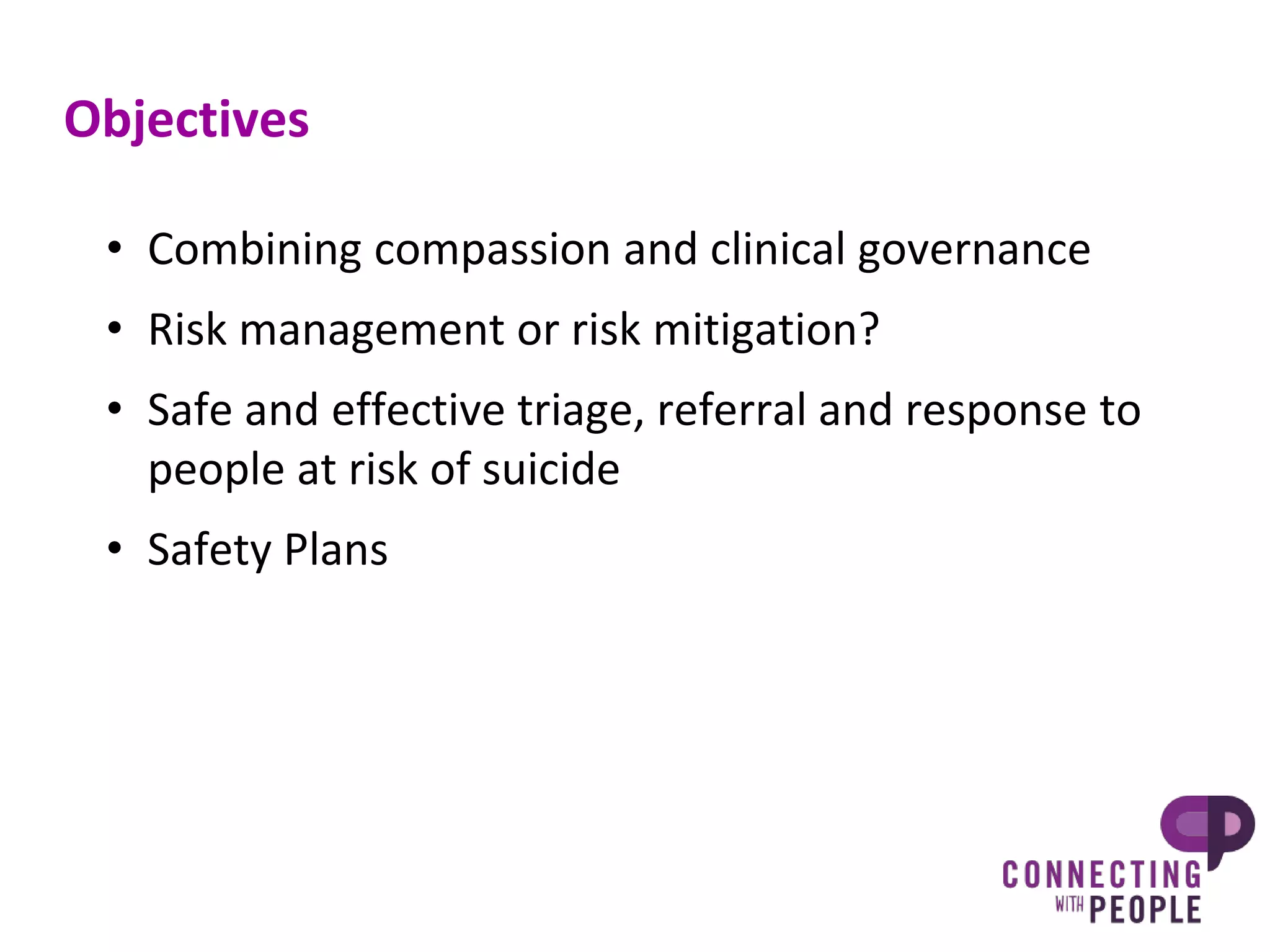 Objectives

• Combining compassion and clinical governance
• Risk management or risk mitigation?
• Safe and effective triage, referral and response to people at risk of suicide
• Safety Plans

CONNECTING WITH PEOPLE